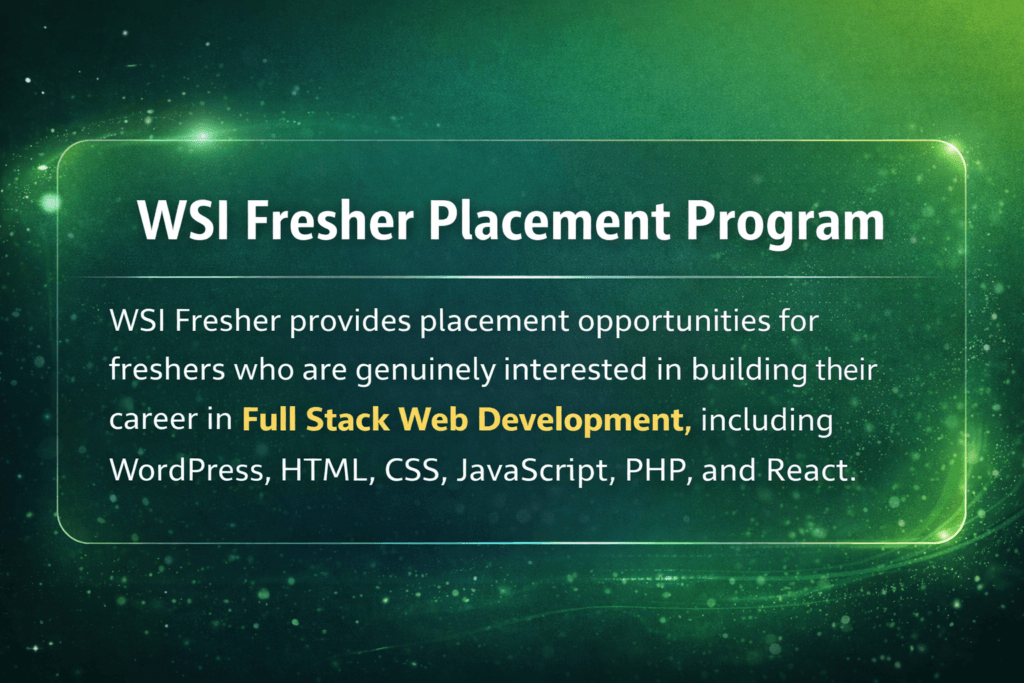 WSI Fresher Placement Program

WSI Fresher provides placement opportunities for freshers who are genuinely interested in building their career in Full Stack Web Development, including WordPress, HTML, CSS, JavaScript, PHP, and React.